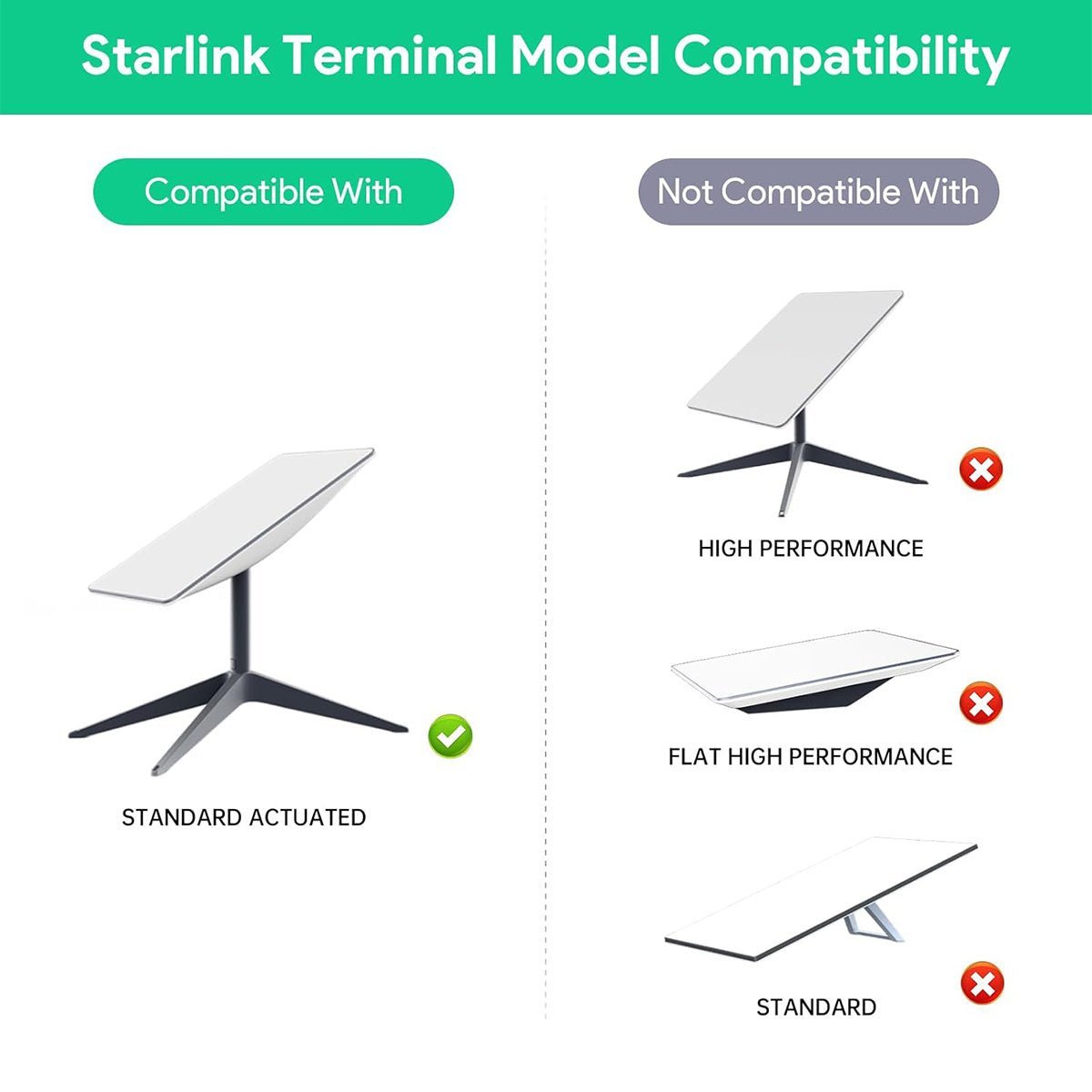 Starlink Terminal Model Compatibility

Compatible With

STANDARD ACTUATED

Not Compatible With

HIGH PERFORMANCE

FLAT HIGH PERFORMANCE

STANDARD